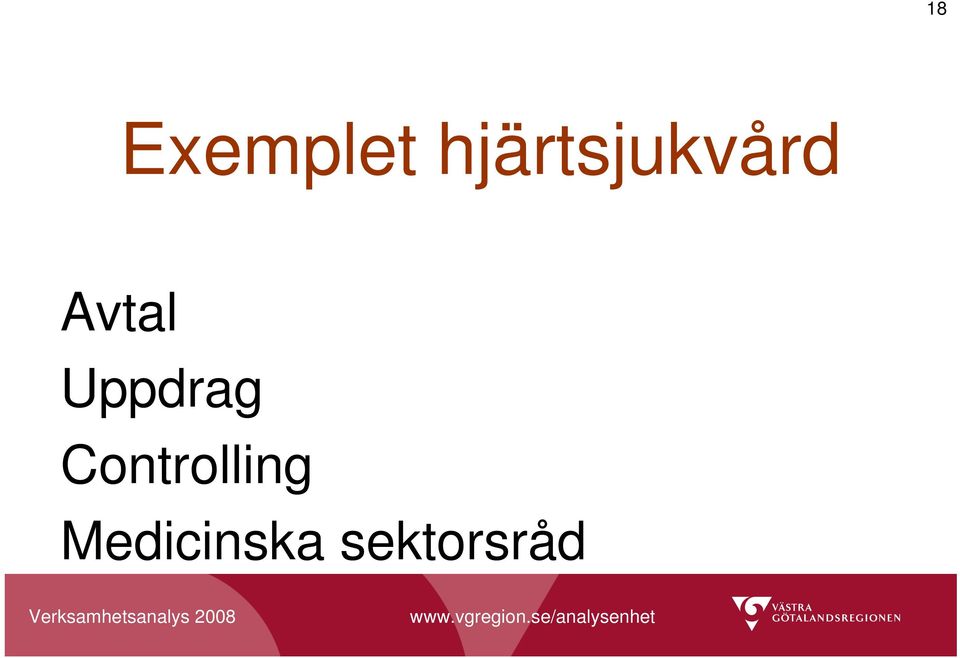 18

Exemplet hjärtsjukvård

Avtal
Uppdrag
Controlling
Medicinska sektorsråd

Verksamhetsanalys 2008

www.vgregion.se/analysenhet

VÄSTRA GÖTALANDSREGIONEN